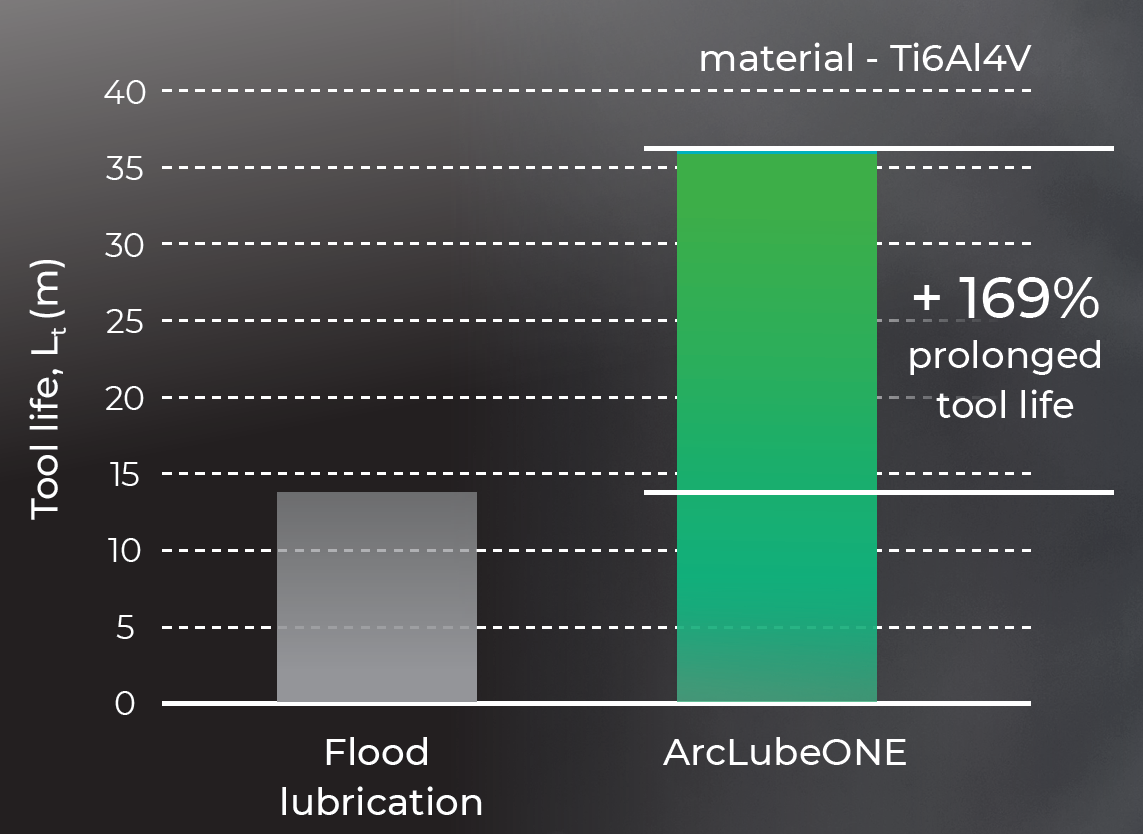 material - Ti6Al4V

Tool life, $L_t$ (m)

40
35
30
25
20
15
10
5
0

+ 169%
prolonged
tool life

Flood lubrication

ArcLubeONE